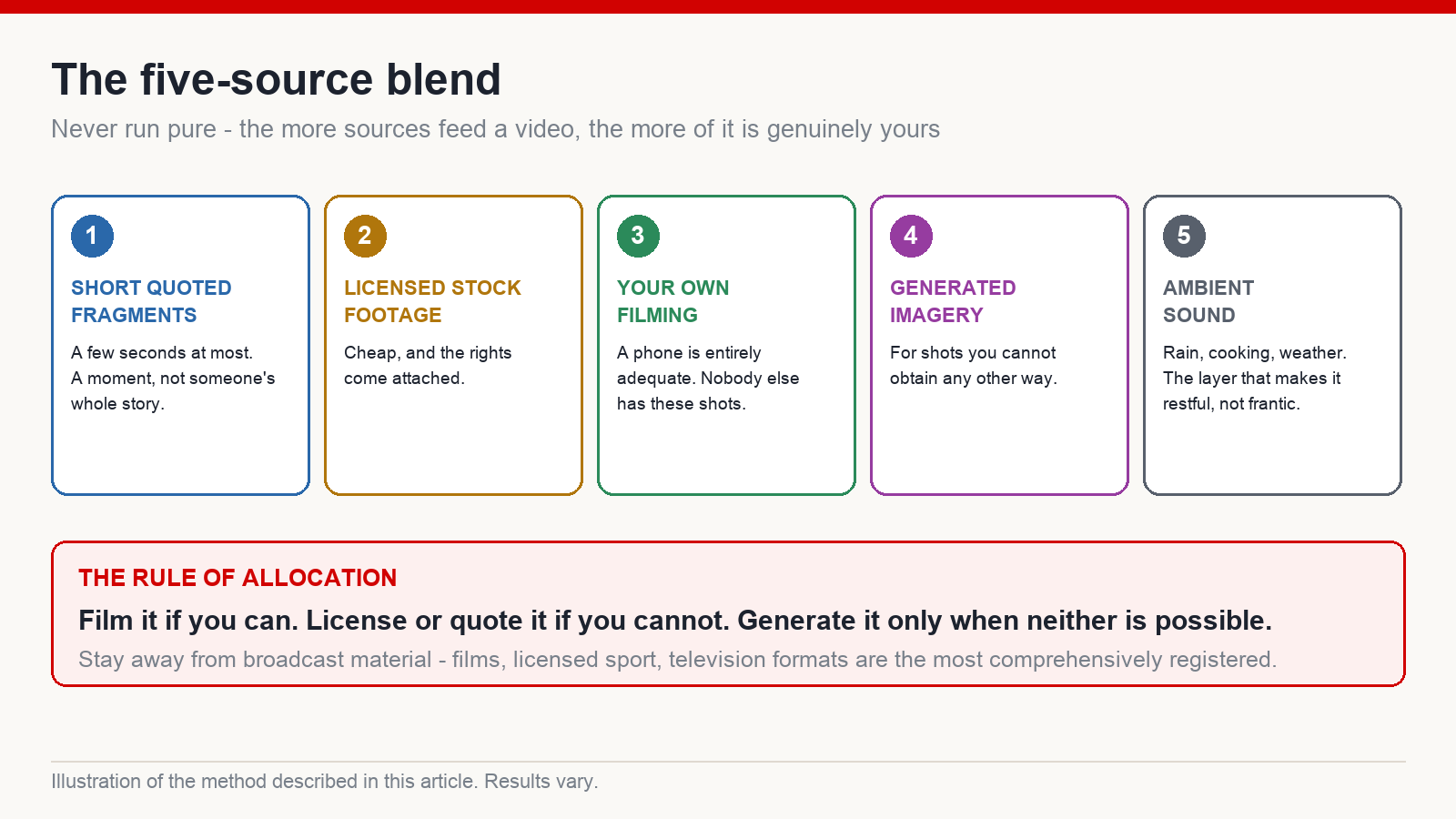 The five-source blend

Never run pure - the more sources feed a video, the more of it is genuinely yours

1
SHORT QUOTED FRAGMENTS
A few seconds at most. A moment, not someone's whole story.

2
LICENSED STOCK FOOTAGE
Cheap, and the rights come attached.

3
YOUR OWN FILMING
A phone is entirely adequate. Nobody else has these shots.

4
GENERATED IMAGERY
For shots you cannot obtain any other way.

5
AMBIENT SOUND
Rain, cooking, weather. The layer that makes it restful, not frantic.

THE RULE OF ALLOCATION
Film it if you can. License or quote it if you cannot. Generate it only when neither is possible.
Stay away from broadcast material - films, licensed sport, television formats are the most comprehensively registered.

Illustration of the method described in this article. Results vary.